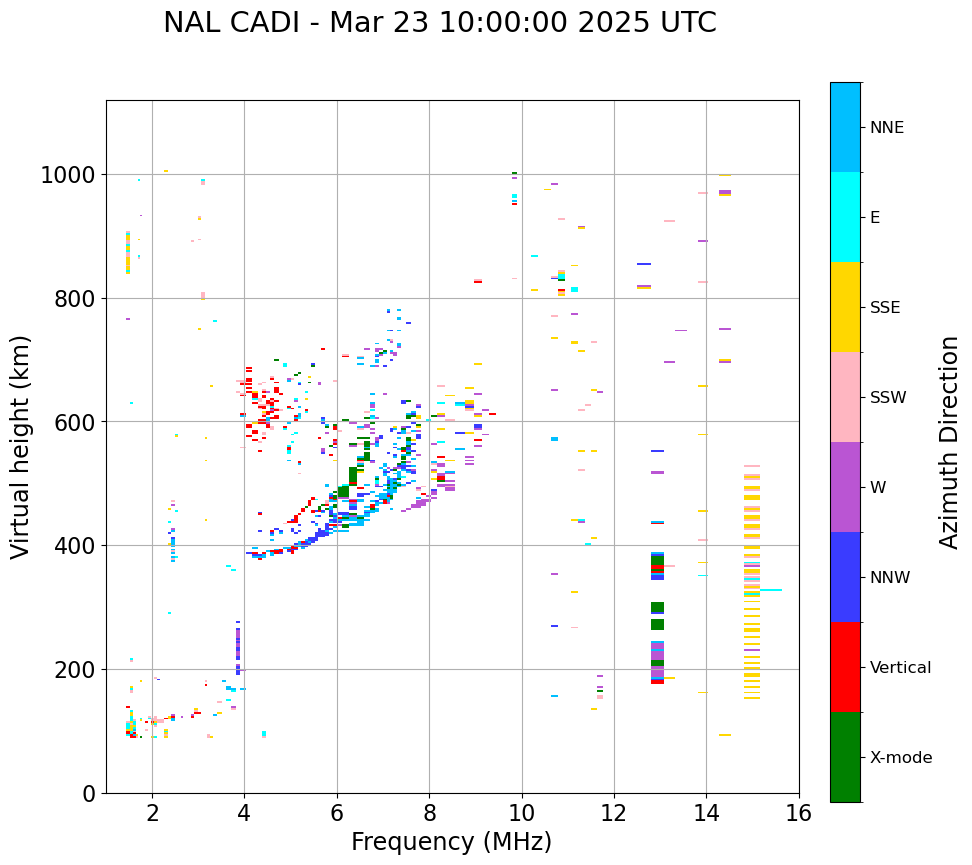 NAL CADI - Mar 23 10:00:00 2025 UTC

Virtual height (km)

1000
800
600
400
200
0

2
4
6
8
10
12
14
16

Frequency (MHz)

NNE
E
SSE
SSW
W
NNW
Vertical
X-mode

Azimuth Direction